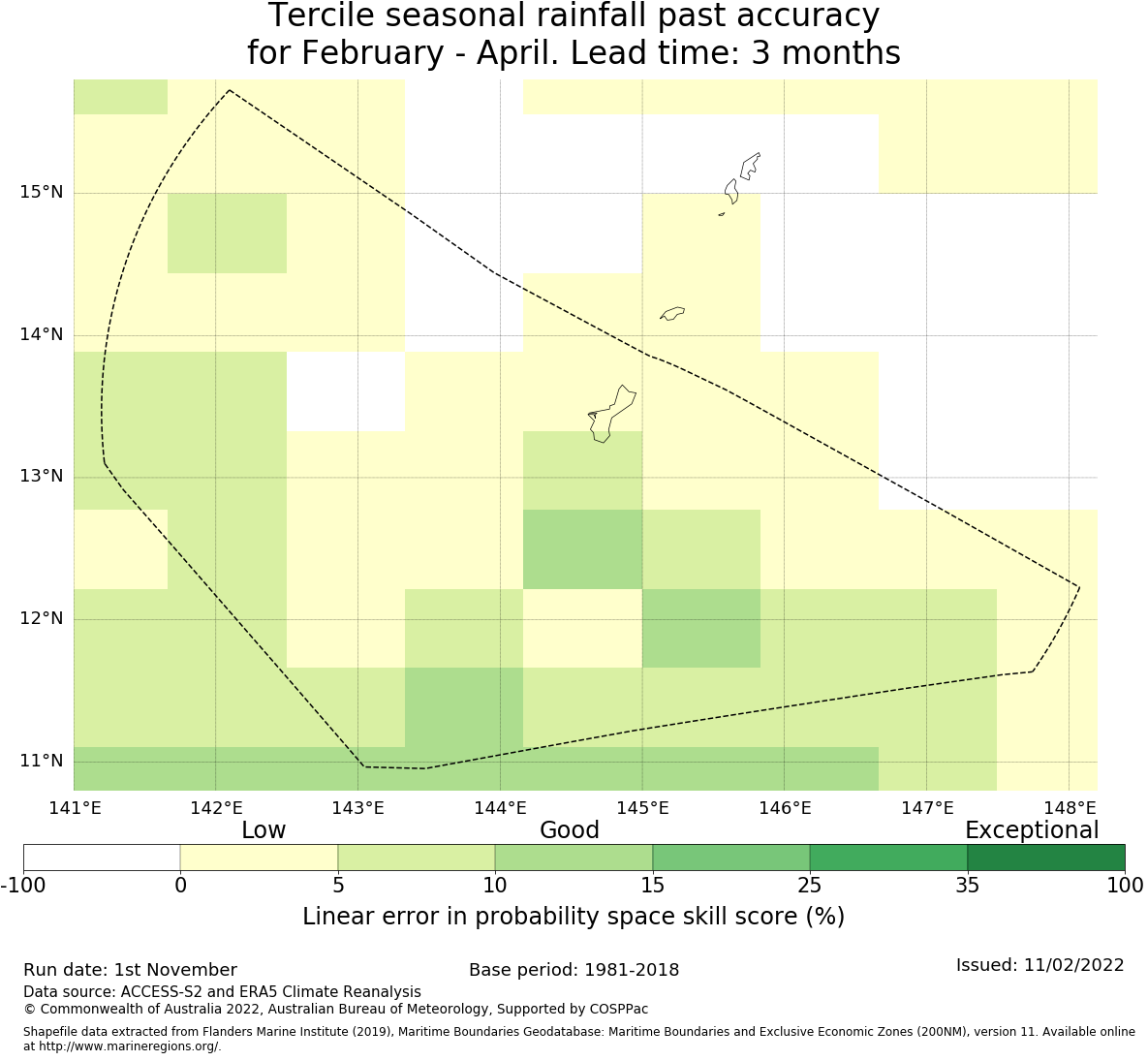 Tercile seasonal rainfall past accuracy
for February - April. Lead time: 3 months

15°N
14°N
13°N
12°N
11°N

141°E 142°E 143°E 144°E 145°E 146°E 147°E 148°E

Low Good Exceptional

-100 0 5 10 15 25 35 100

Linear error in probability space skill score (%)

Run date: 1st November
Base period: 1981-2018
Issued: 11/02/2022
Data source: ACCESS-S2 and ERA5 Climate Reanalysis
© Commonwealth of Australia 2022, Australian Bureau of Meteorology, Supported by COSPPac
Shapefile data extracted from Flanders Marine Institute (2019), Maritime Boundaries Geodatabase: Maritime Boundaries and Exclusive Economic Zones (200NM), version 11. Available online at http://www.marineregions.org/.